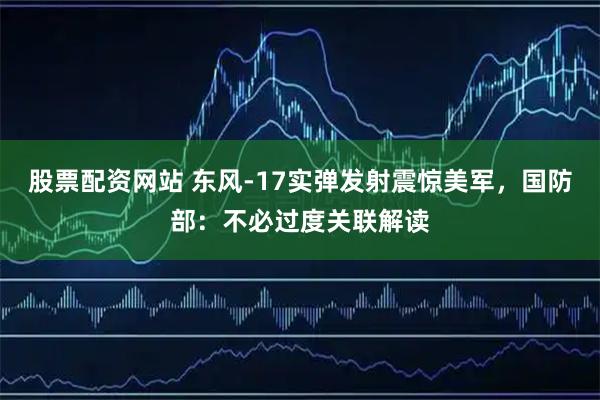 股票配资网站 东风-17实弹发射震惊美军，国防部：不必过度关联解读